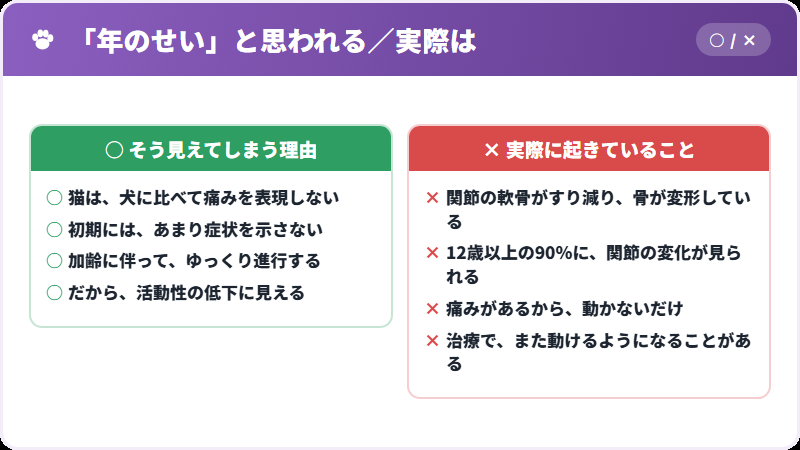 「年のせい」と思われる／実際は

○ / ×

○ そう見えてしまう理由

○ 猫は、犬に比べて痛みを表現しない

○ 初期には、あまり症状を示さない

○ 加齢に伴って、ゆっくり進行する

○ だから、活動性の低下に見える

× 実際に起きていること

× 関節の軟骨がすり減り、骨が変形している

× 12歳以上の90%に、関節の変化が見られる

× 痛みがあるから、動かないだけ

× 治療で、また動けるようになることがある